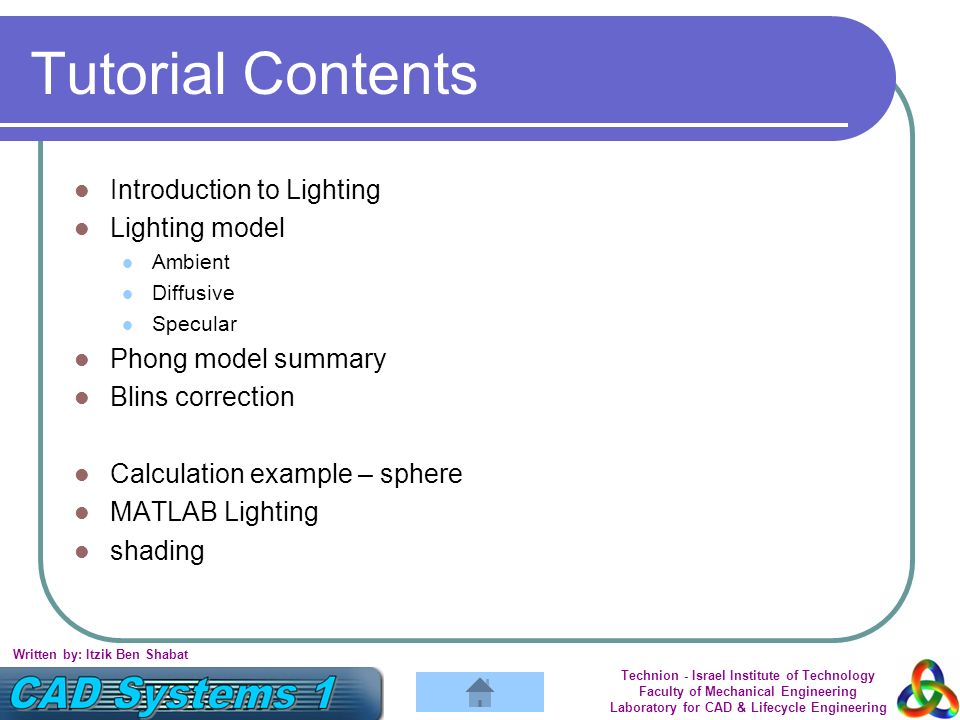 Tutorial Contents

- Introduction to Lighting
- Lighting model
  - Ambient
  - Diffusive
  - Specular
- Phong model summary
- Blins correction

- Calculation example – sphere
- MATLAB Lighting
- shading

Written by: Itzik Ben Shabat

CAD Systems 1

Technion - Israel Institute of Technology
Faculty of Mechanical Engineering
Laboratory for CAD & Lifecycle Engineering